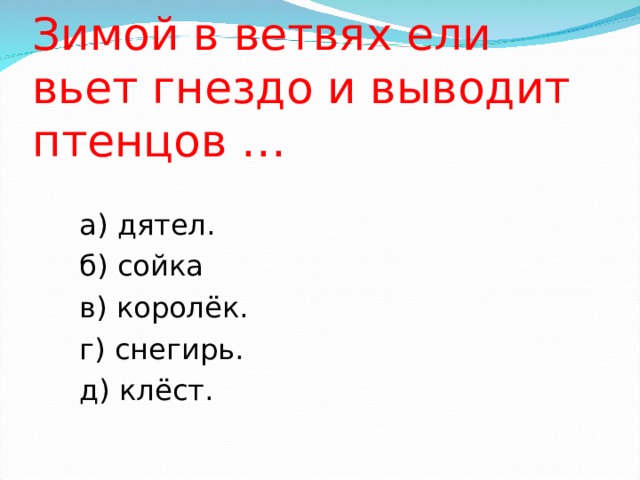 Зимой в ветвях ели вьет гнездо и выводит птенцов …

а) дятел.
б) сойка
в) королёк.
г) снегирь.
д) клёст.